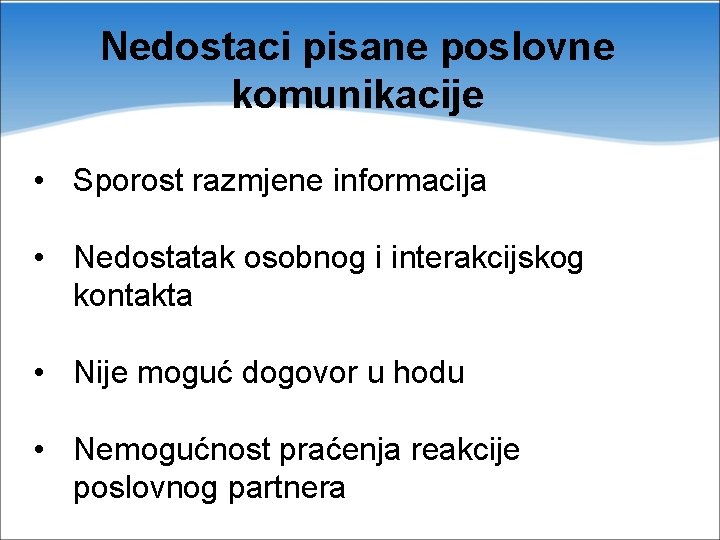 Nedostaci pisane poslovne komunikacije

• Sporost razmjene informacija

• Nedostatak osobnog i interakcijskog kontakta

• Nije moguć dogovor u hodu

• Nemogućnost praćenja reakcije poslovnog partnera